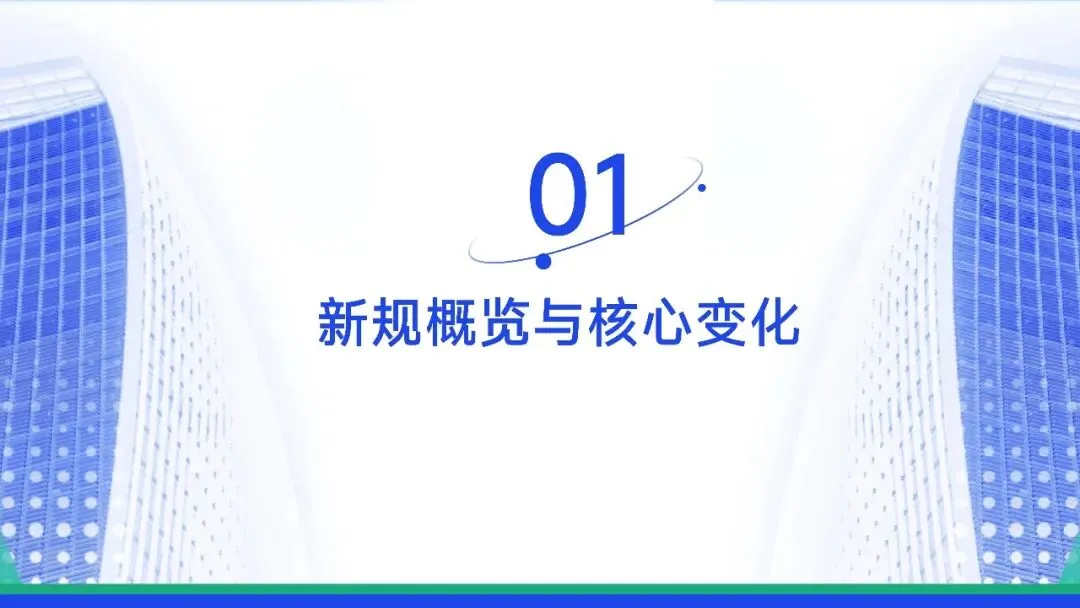 01

新规概览与核心变化